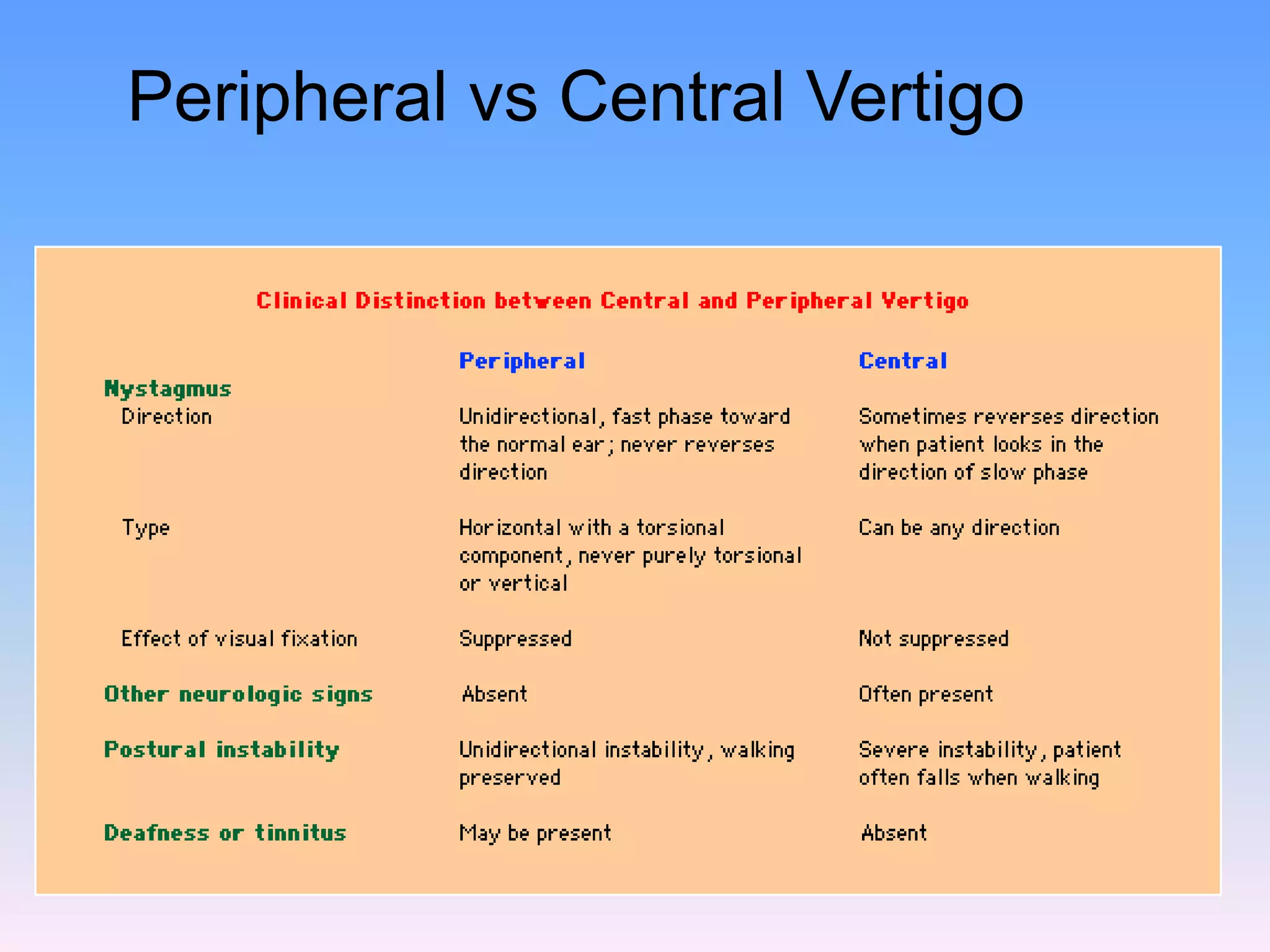 Peripheral vs Central Vertigo

Clinical Distinction between Central and Peripheral Vertigo

| | Peripheral | Central |
|---|---|---|
| Nystagmus | | |
| Direction | Unidirectional, fast phase toward the normal ear; never reverses direction | Sometimes reverses direction when patient looks in the direction of slow phase |
| Type | Horizontal with a torsional component, never purely torsional or vertical | Can be any direction |
| Effect of visual fixation | Suppressed | Not suppressed |
| Other neurologic signs | Absent | Often present |
| Postural instability | Unidirectional instability, walking preserved | Severe instability, patient often falls when walking |
| Deafness or tinnitus | May be present | Absent |